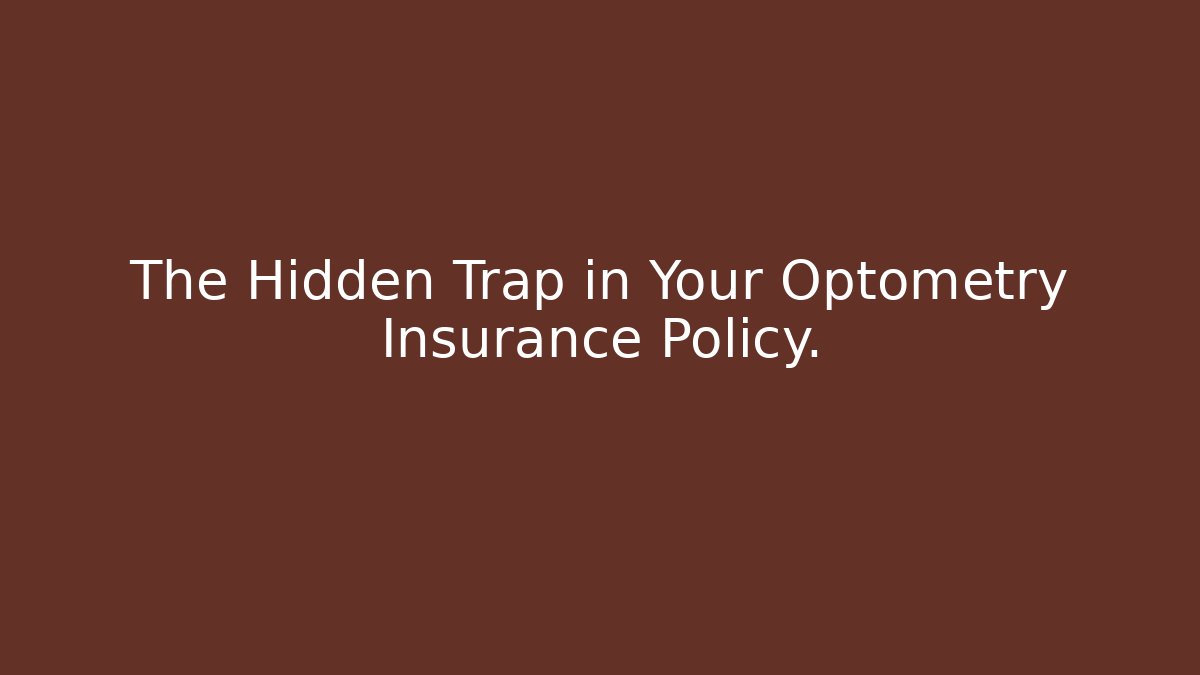 The Hidden Trap in Your Optometry Insurance Policy.